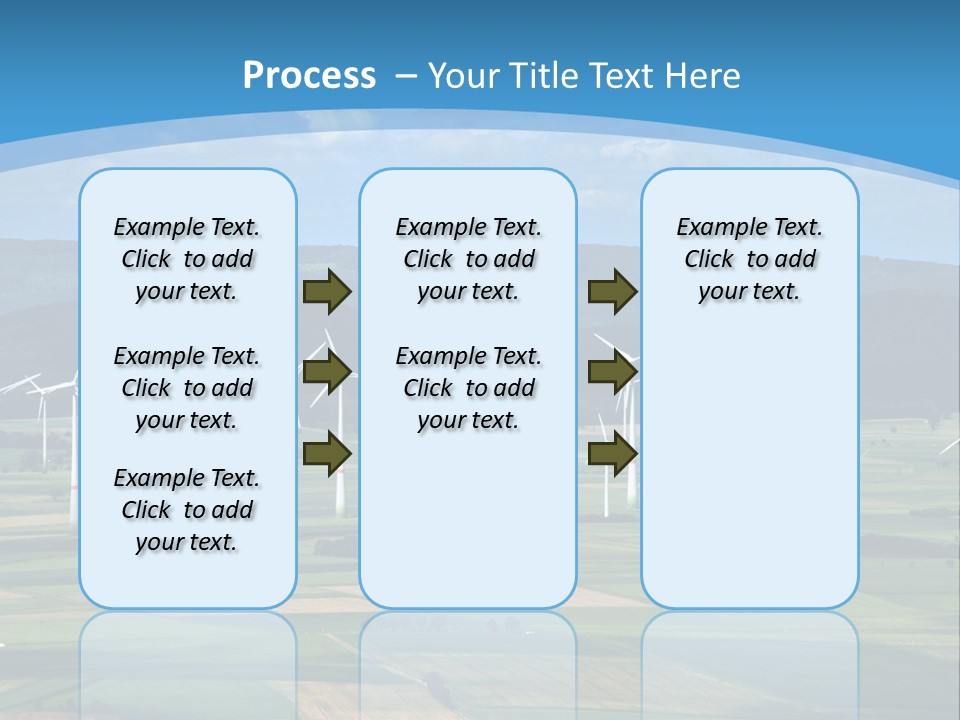 Process – Your Title Text Here

Example Text. Click to add your text.

Example Text. Click to add your text.

Example Text. Click to add your text.

Example Text. Click to add your text.

Example Text. Click to add your text.

Example Text. Click to add your text.